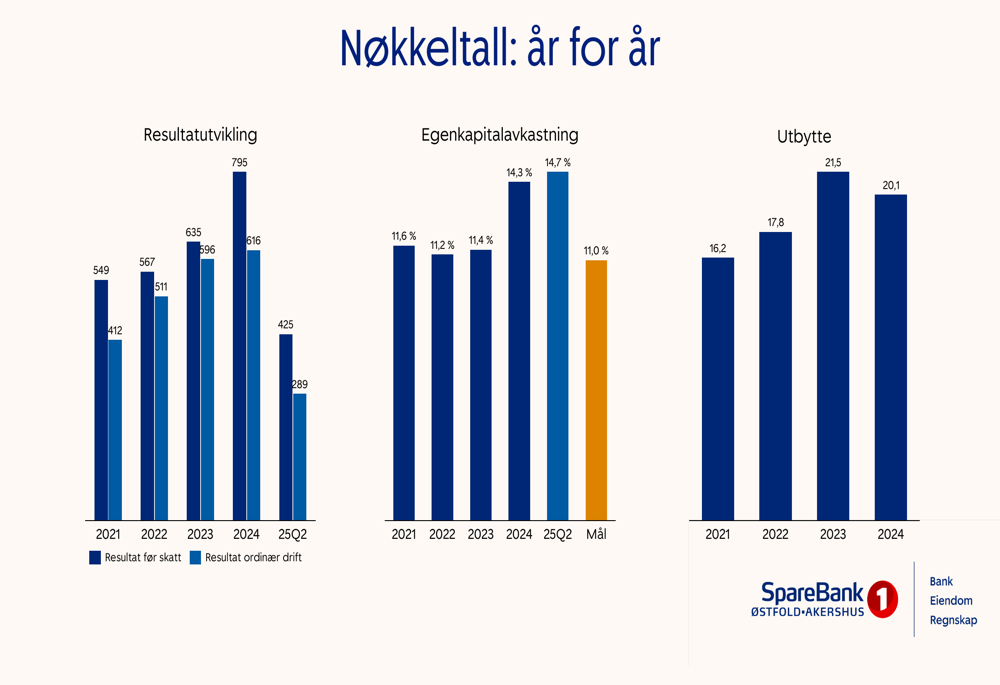 Nøkkeltall: år for år

Resultatutvikling

549
412
567
511
635
596
795
616
425
289

2021 2022 2023 2024 25Q2

Resultat før skatt   Resultat ordinær drift

Egenkapitalavkastning

11,6 %
11,2 %
11,4 %
14,3 %
14,7 %
11,0 %

2021 2022 2023 2024 25Q2 Mål

Utbytte

16,2
17,8
21,5
20,1

2021 2022 2023 2024

SpareBank 1
ØSTFOLD•AKERSHUS

Bank
Eiendom
Regnskap